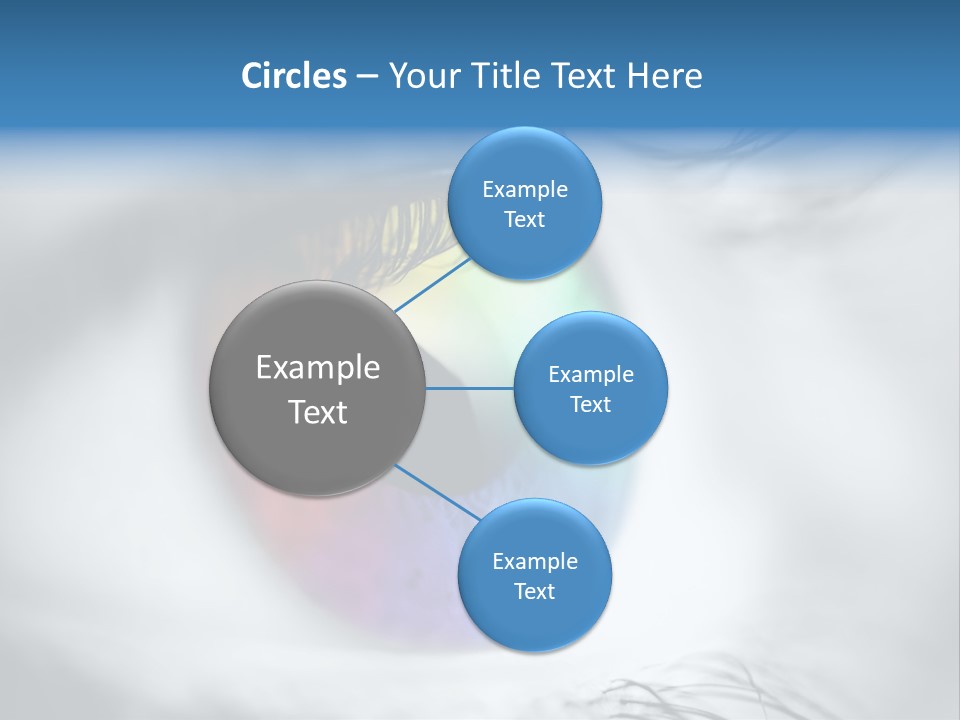 Circles – Your Title Text Here

Example Text

Example Text

Example Text

Example Text